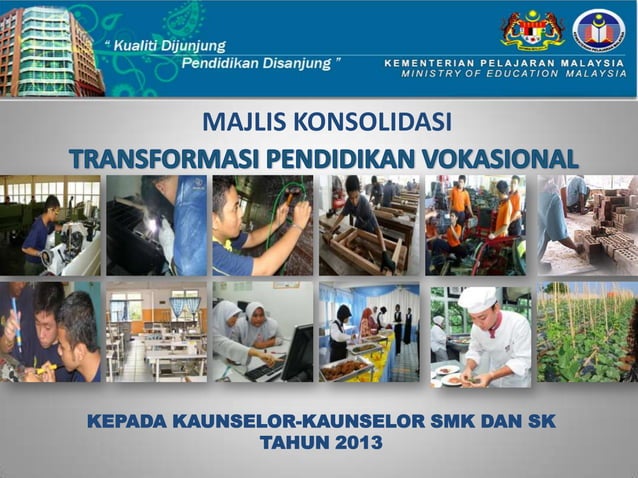 " Kualiti Dijunjung
Pendidikan Disanjung "

KEMENTERIAN PELAJARAN MALAYSIA
MINISTRY OF EDUCATION MALAYSIA

MAJLIS KONSOLIDASI
TRANSFORMASI PENDIDIKAN VOKASIONAL

KEPADA KAUNSELOR-KAUNSELOR SMK DAN SK
TAHUN 2013